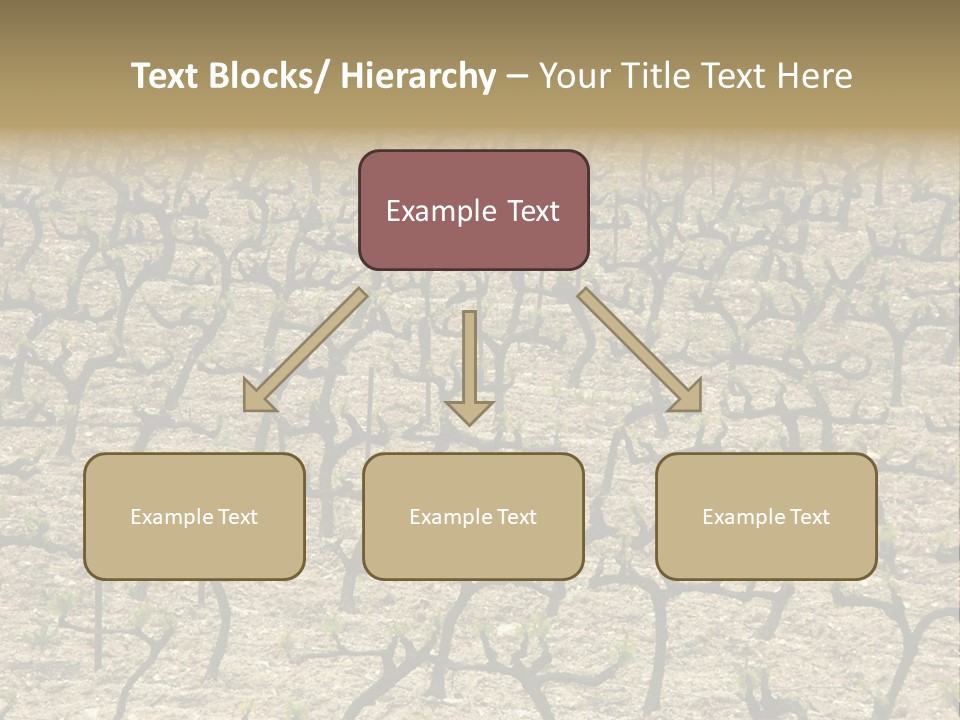 Text Blocks/ Hierarchy – Your Title Text Here

Example Text

Example Text

Example Text

Example Text